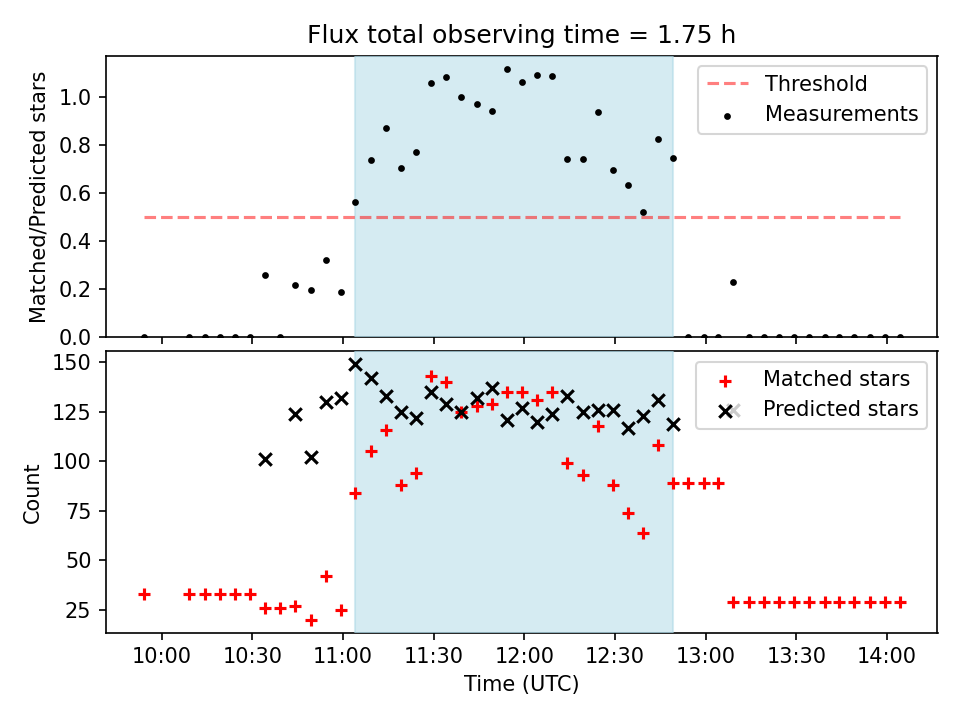 Flux total observing time = 1.75 h

Matched/Predicted stars

1.0
0.8
0.6
0.4
0.2
0.0

Threshold
Measurements

Count

150
125
100
75
50
25

Matched stars
Predicted stars

10:00 10:30 11:00 11:30 12:00 12:30 13:00 13:30 14:00

Time (UTC)